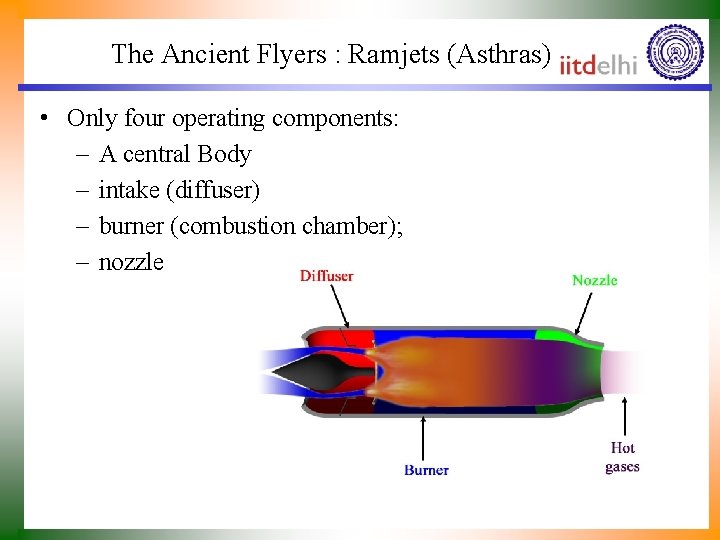 The Ancient Flyers : Ramjets (Asthras)

iitdelhi

• Only four operating components:
– A central Body
– intake (diffuser)
– burner (combustion chamber);
– nozzle

Diffuser

Nozzle

Burner

Hot gases